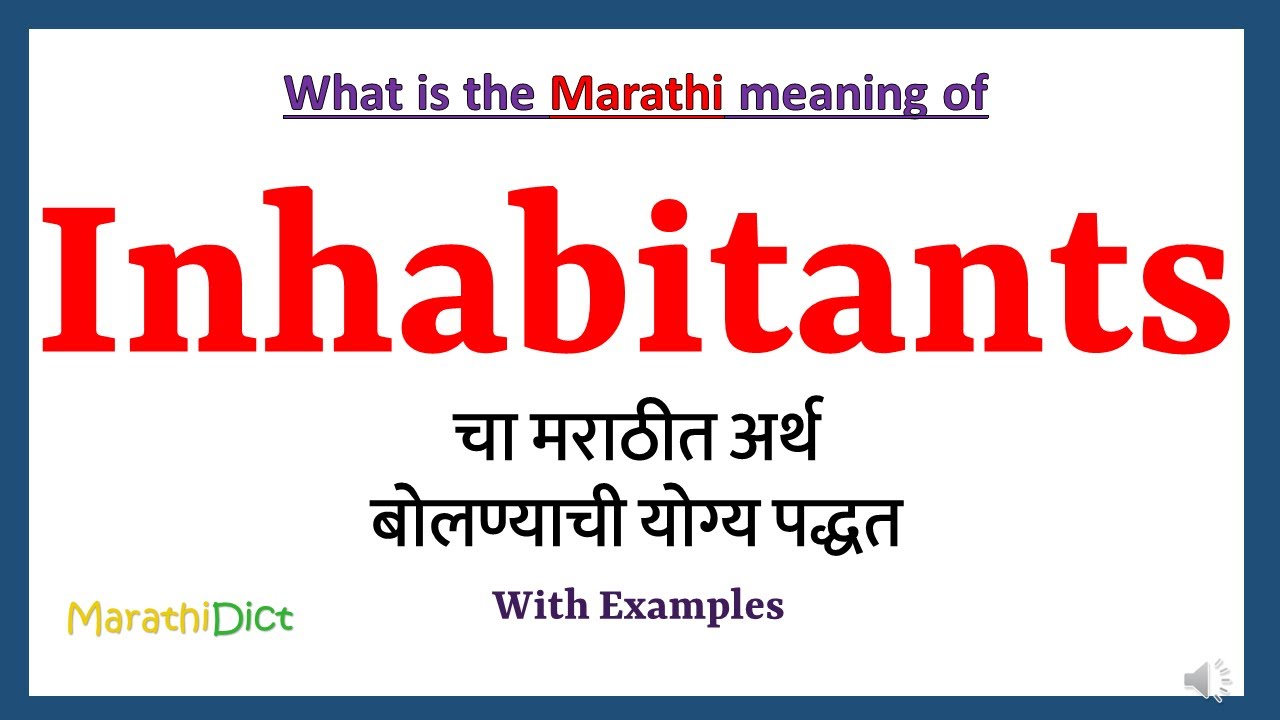 What is the Marathi meaning of

Inhabitants

चा मराठीत अर्थ
बोलण्याची योग्य पद्धत

With Examples

MarathiDict